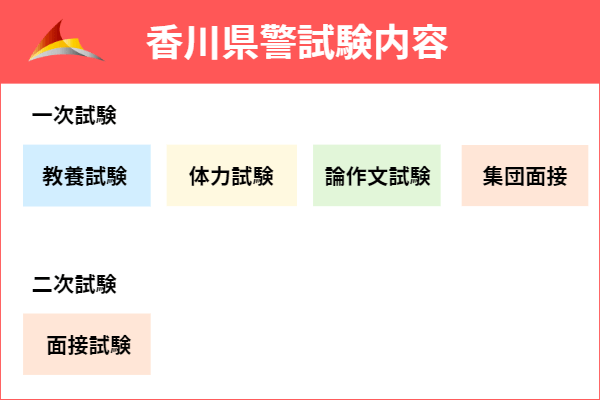 香川県警試験内容

一次試験

教養試験

体力試験

論作文試験

集団面接

二次試験

面接試験